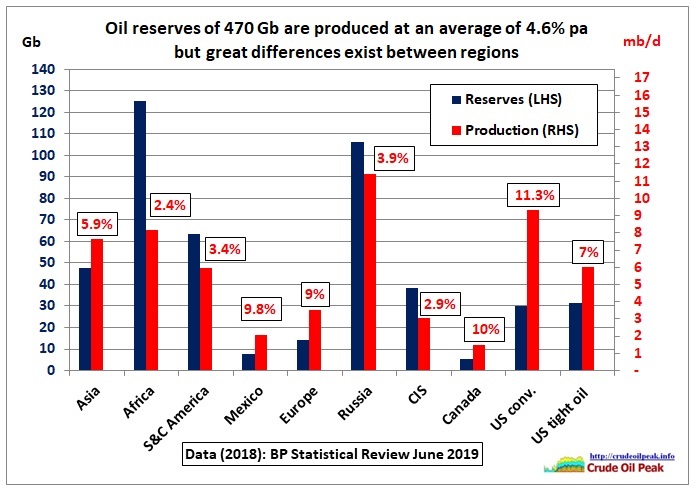 Oil reserves of 470 Gb are produced at an average of 4.6% pa but great differences exist between regions

Gb

mb/d

140
130
120
110
100
90
80
70
60
50
40
30
20
10
0

17
16
15
14
13
12
11
10
9
8
7
6
5
4
3
2
1
-

Reserves (LHS)
Production (RHS)

5.9%
2.4%
3.4%
9.8%
9%
3.9%
2.9%
10%
11.3%
7%

Asia
Africa
S&C America
Mexico
Europe
Russia
CIS
Canada
US conv.
US tight oil

Data (2018): BP Statistical Review June 2019

http://crudeoilpeak.info
Crude Oil Peak